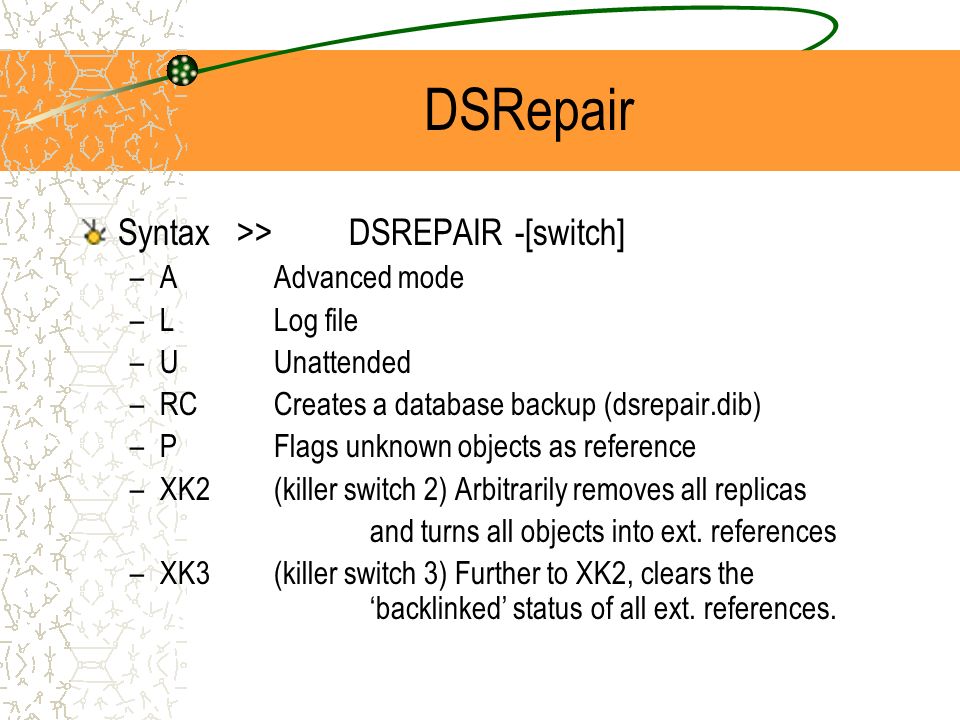 DSRepair

Syntax >> DSREPAIR -[switch]

– A Advanced mode
– L Log file
– U Unattended
– RC Creates a database backup (dsrepair.dib)
– P Flags unknown objects as reference
– XK2 (killer switch 2) Arbitrarily removes all replicas and turns all objects into ext. references
– XK3 (killer switch 3) Further to XK2, clears the ‘backlinked’ status of all ext. references.